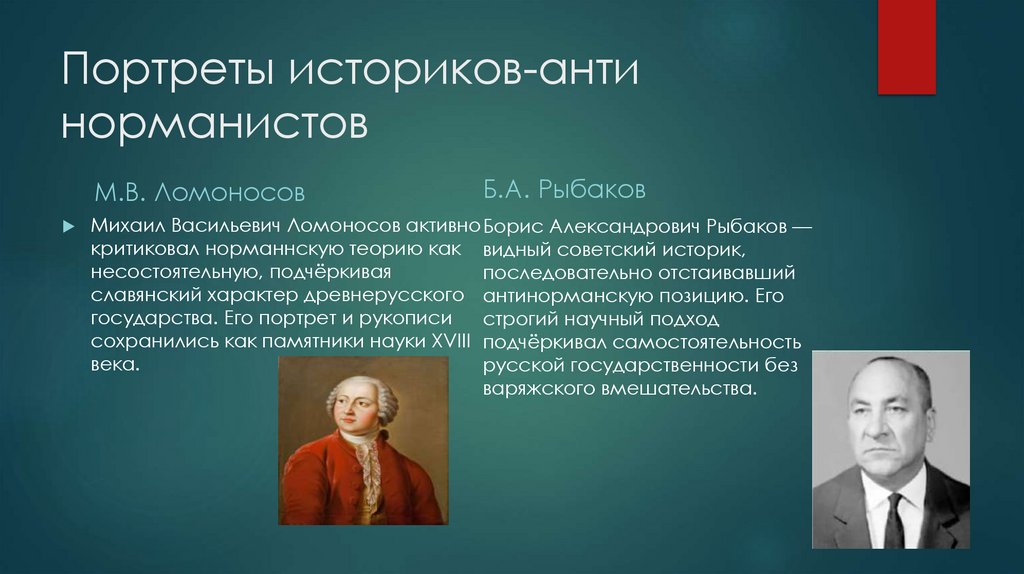 Портреты историков-анти норманистов

М.В. Ломоносов

Михаил Васильевич Ломоносов активно критиковал норманнскую теорию как несостоятельную, подчёркивая славянский характер древнерусского государства. Его портрет и рукописи сохранились как памятники науки XVIII века.

Б.А. Рыбаков

Борис Александрович Рыбаков — видный советский историк, последовательно отстаивавший антинорманскую позицию. Его строгий научный подход подчёркивал самостоятельность русской государственности без варяжского вмешательства.